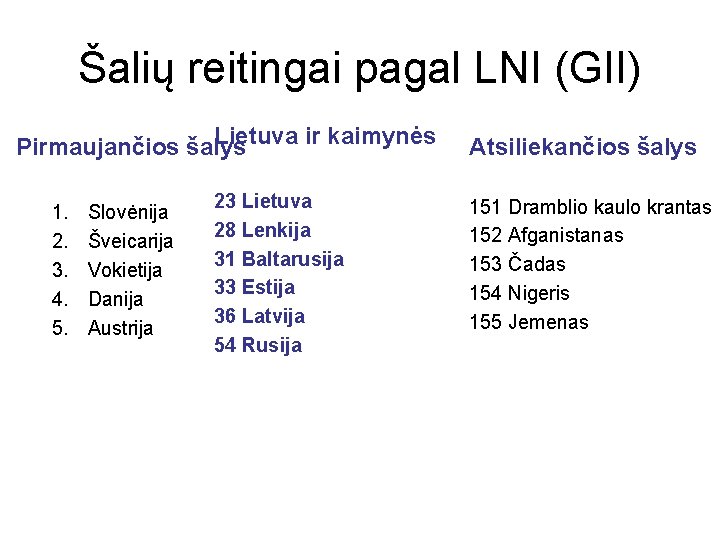 Šalių reitingai pagal LNI (GII)

Pirmaujančios šalys

1. Slovėnija
2. Šveicarija
3. Vokietija
4. Danija
5. Austrija

Lietuva ir kaimynės

23 Lietuva
28 Lenkija
31 Baltarusija
33 Estija
36 Latvija
54 Rusija

Atsiliekančios šalys

151 Dramblio kaulo krantas
152 Afganistanas
153 Čadas
154 Nigeris
155 Jemenas